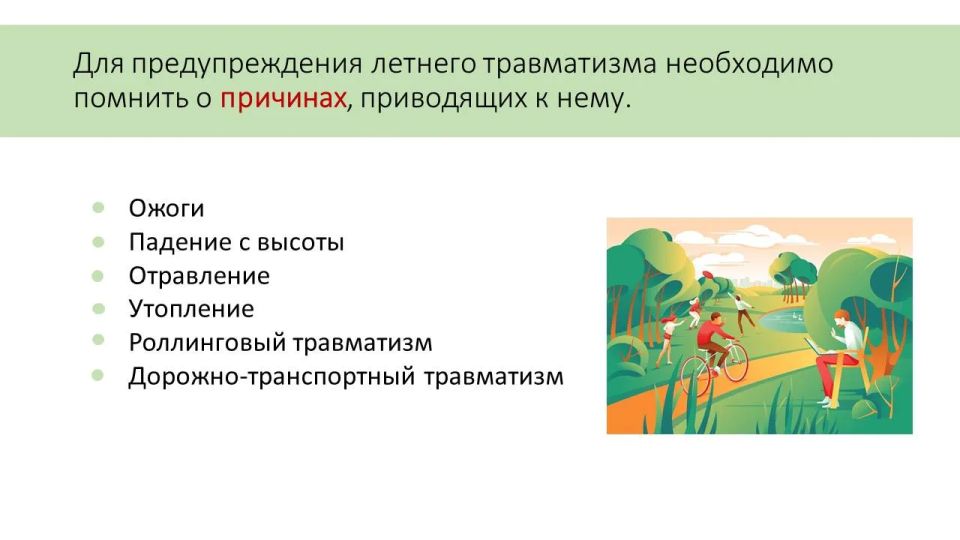 Для предупреждения летнего травматизма необходимо помнить о причинах, приводящих к нему.

- Ожоги
- Падение с высоты
- Отравление
- Утопление
- Роллинговый травматизм
- Дорожно-транспортный травматизм